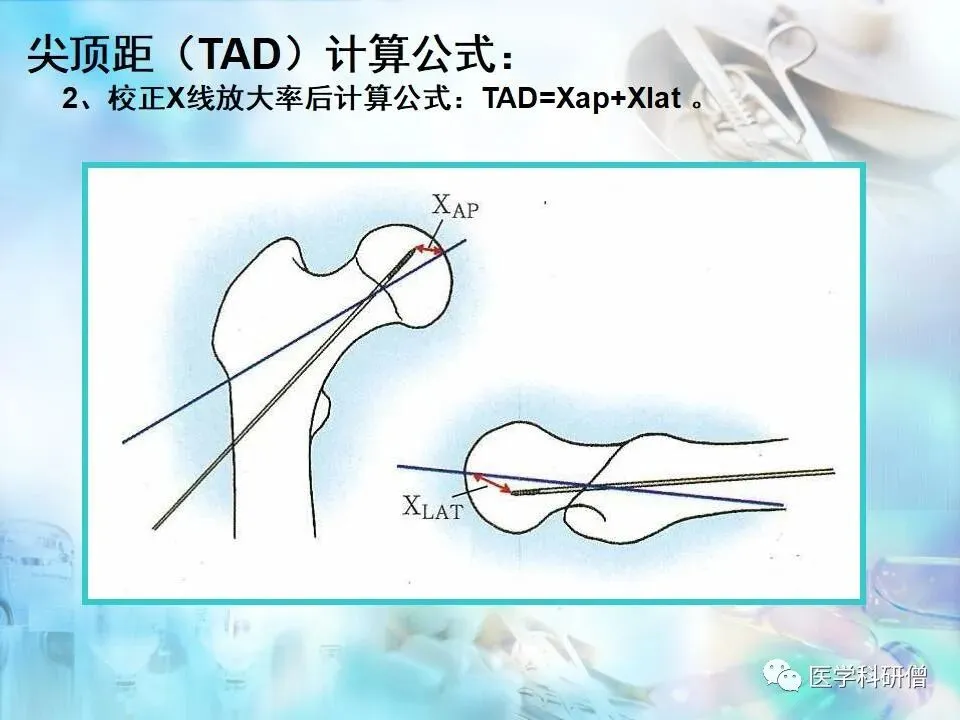 尖顶距（TAD）计算公式：

2、校正X线放大率后计算公式：TAD=Xap+Xlat 。

$X_{AP}$

$X_{LAT}$

医学科研僧